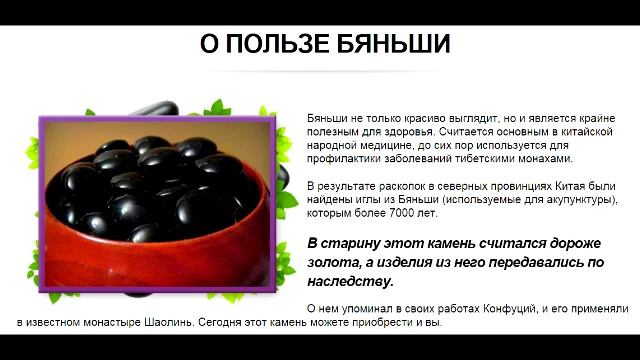 О ПОЛЬЗЕ БЯНЬШИ

Бяньши не только красиво выглядит, но и является крайне полезным для здоровья. Считается основным в китайской народной медицине, до сих пор используется для профилактики заболеваний тибетскими монахами.

В результате раскопок в северных провинциях Китая были найдены иглы из Бяньши (используемые для акупунктуры), которым более 7000 лет.

В старину этот камень считался дороже золота, а изделия из него передавались по наследству.

О нем упоминал в своих работах Конфуций, и его применяли в известном монастыре Шаолинь. Сегодня этот камень можете приобрести и вы.